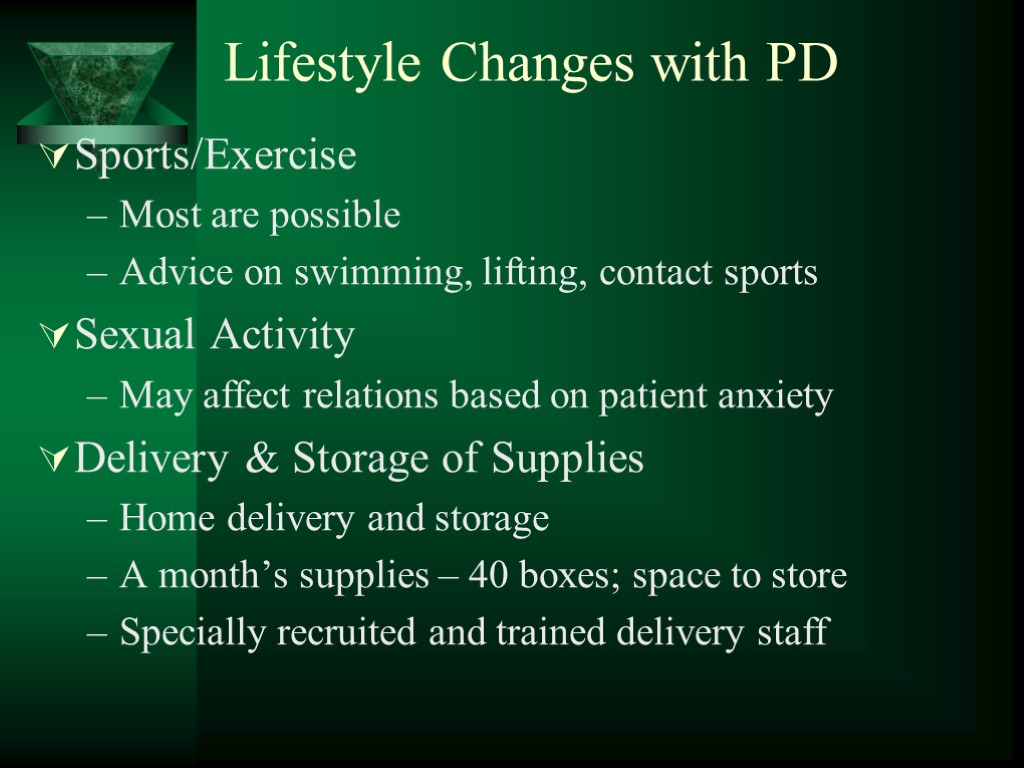 Lifestyle Changes with PD

Sports/Exercise
– Most are possible
– Advice on swimming, lifting, contact sports

Sexual Activity
– May affect relations based on patient anxiety

Delivery & Storage of Supplies
– Home delivery and storage
– A month’s supplies – 40 boxes; space to store
– Specially recruited and trained delivery staff